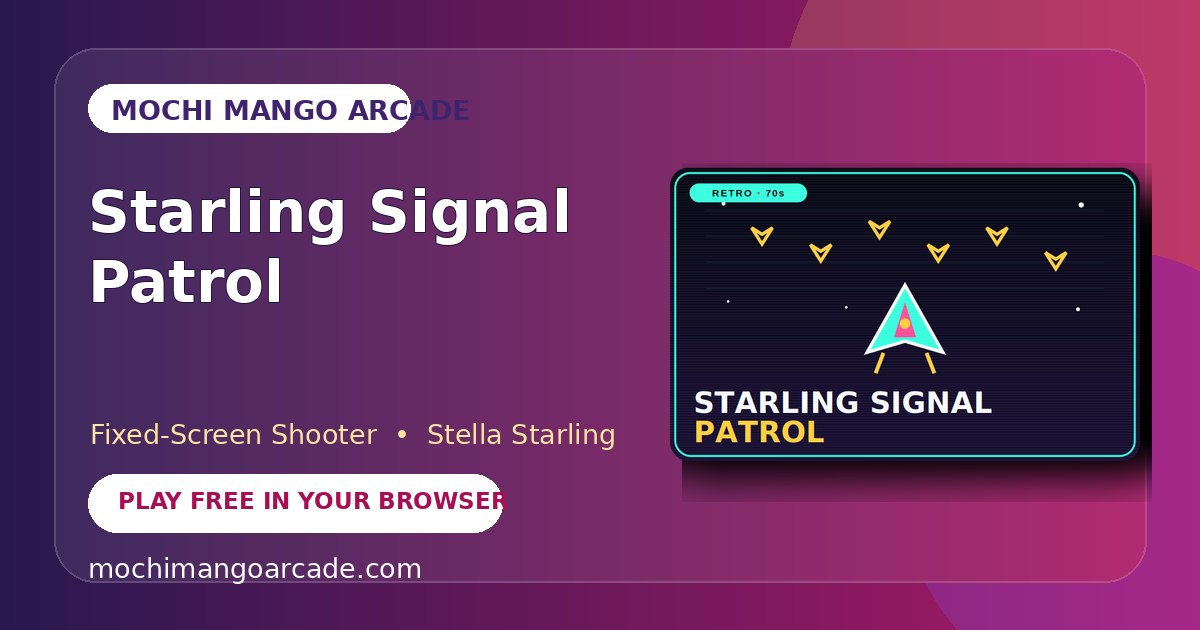 MOCHI MANGO ARCADE

Starling Signal Patrol

Fixed-Screen Shooter • Stella Starling

PLAY FREE IN YOUR BROWSER

mochimangoarcade.com

RETRO · 70s

STARLING SIGNAL
PATROL